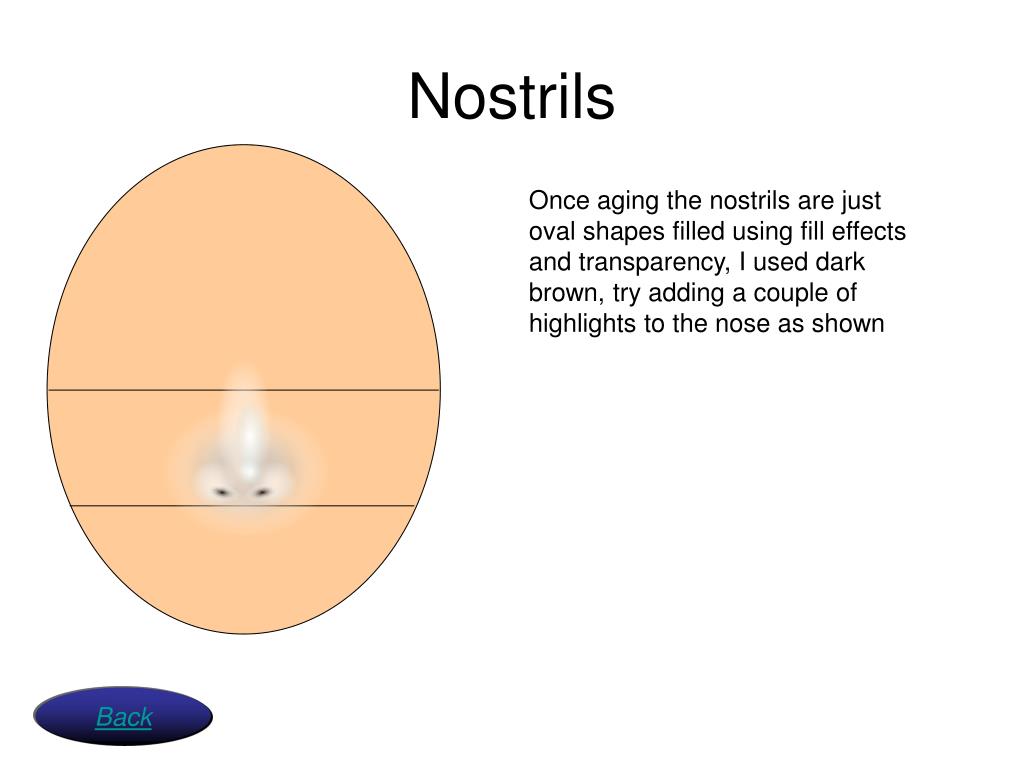 Nostrils

Once aging the nostrils are just oval shapes filled using fill effects and transparency, I used dark brown, try adding a couple of highlights to the nose as shown

Back